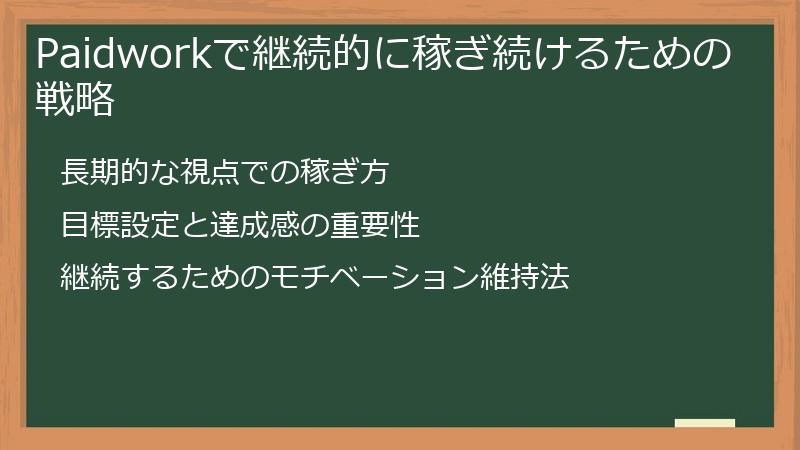 Paidworkで継続的に稼ぎ続けるための戦略

長期的な視点での稼ぎ方

目標設定と達成感の重要性

継続するためのモチベーション維持法